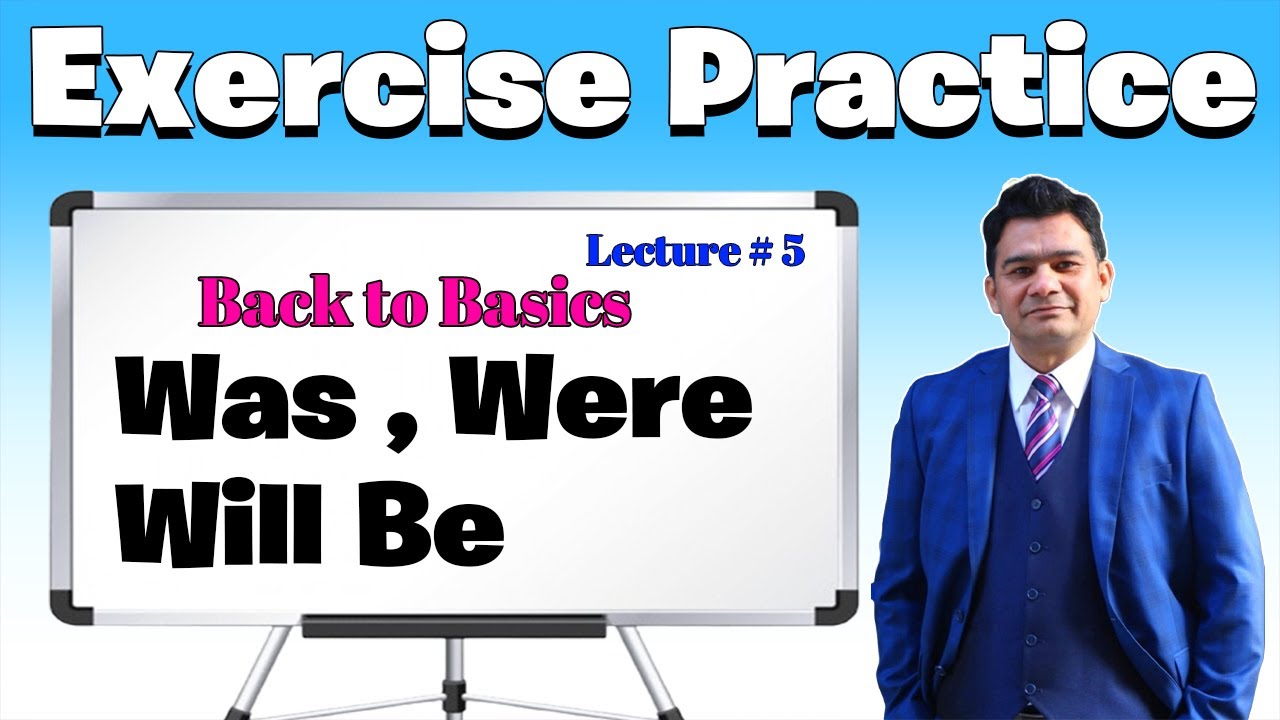 Exercise Practice

Lecture # 5

Back to Basics

Was , Were
Will Be